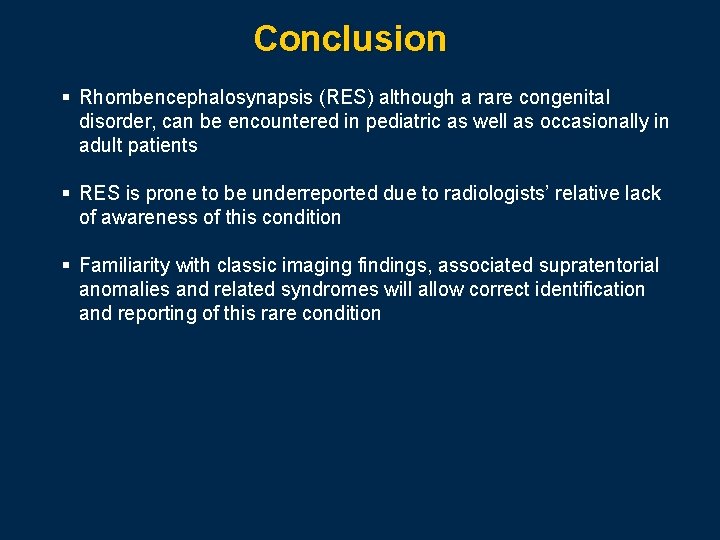 Conclusion

• Rhombencephalosynapsis (RES) although a rare congenital disorder, can be encountered in pediatric as well as occasionally in adult patients

• RES is prone to be underreported due to radiologists' relative lack of awareness of this condition

• Familiarity with classic imaging findings, associated supratentorial anomalies and related syndromes will allow correct identification and reporting of this rare condition